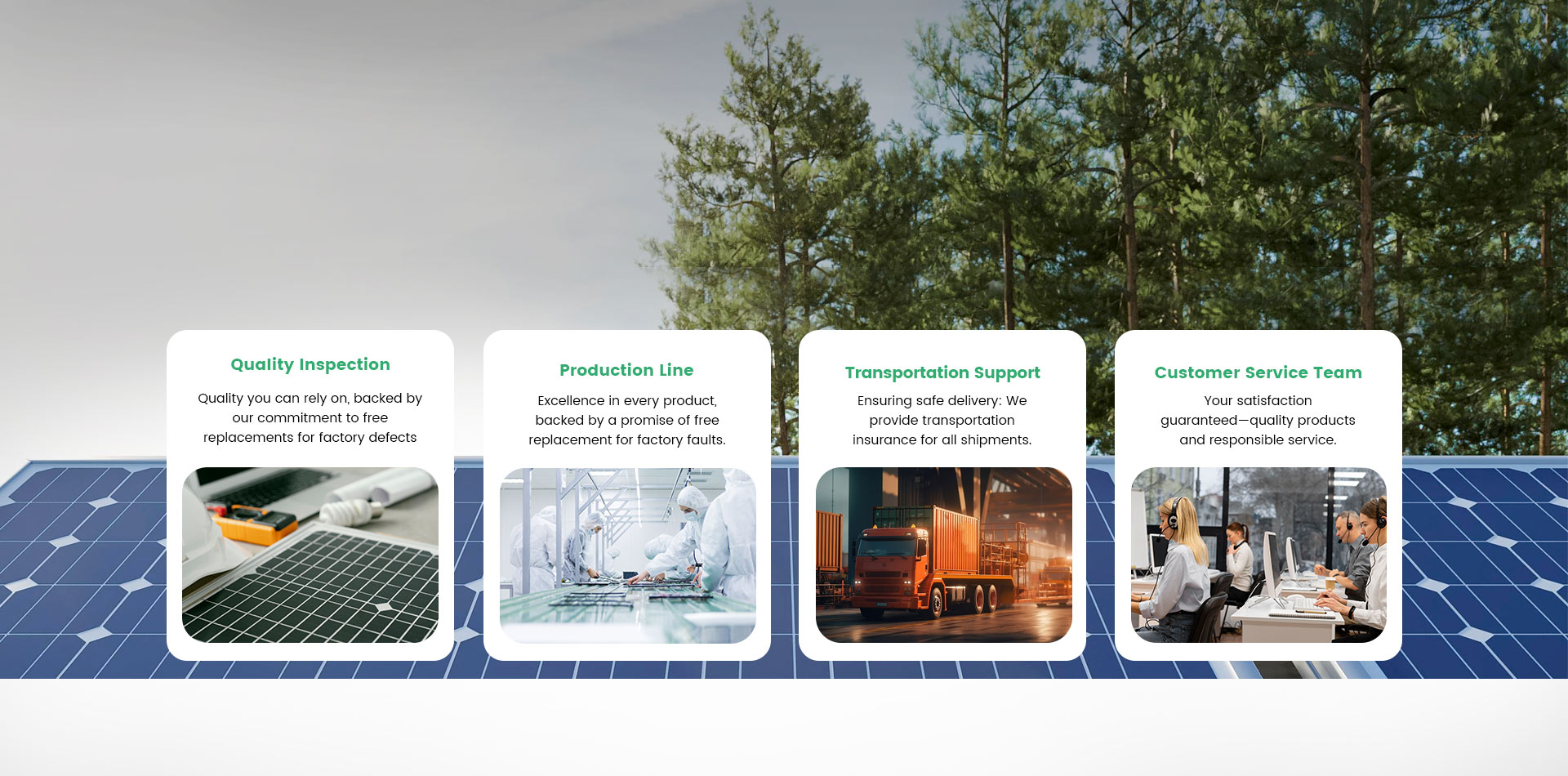 Quality Inspection

Quality you can rely on, backed by our commitment to free replacements for factory defects

Production Line

Excellence in every product, backed by a promise of free replacement for factory faults.

Transportation Support

Ensuring safe delivery: We provide transportation insurance for all shipments.

Customer Service Team

Your satisfaction guaranteed—quality products and responsible service.